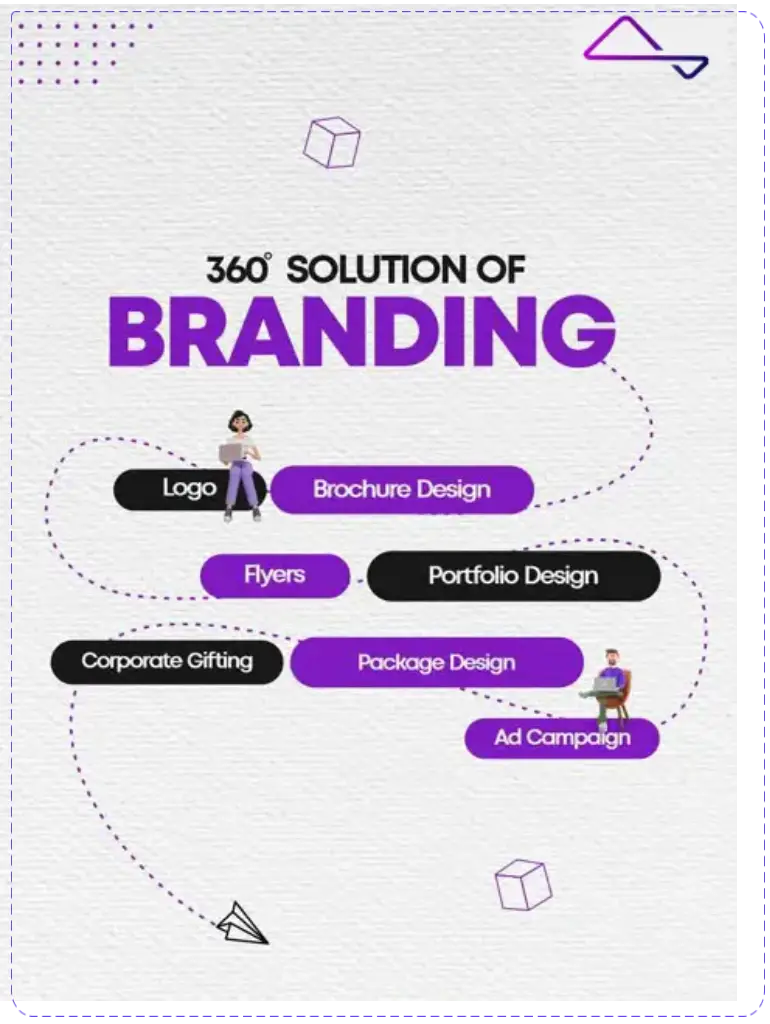 360° SOLUTION OF
BRANDING

Logo
Brochure Design
Flyers
Portfolio Design
Corporate Gifting
Package Design
Ad Campaign